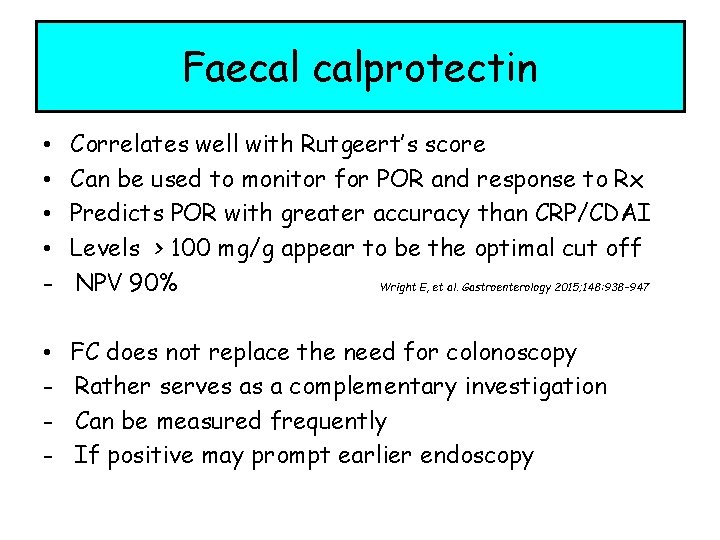 Faecal calprotectin

• Correlates well with Rutgeert's score
• Can be used to monitor for POR and response to Rx
• Predicts POR with greater accuracy than CRP/CDAI
• Levels > 100 mg/g appear to be the optimal cut off
- NPV 90%

Wright E, et al. Gastroenterology 2015;148:938-947

• FC does not replace the need for colonoscopy
- Rather serves as a complementary investigation
- Can be measured frequently
- If positive may prompt earlier endoscopy